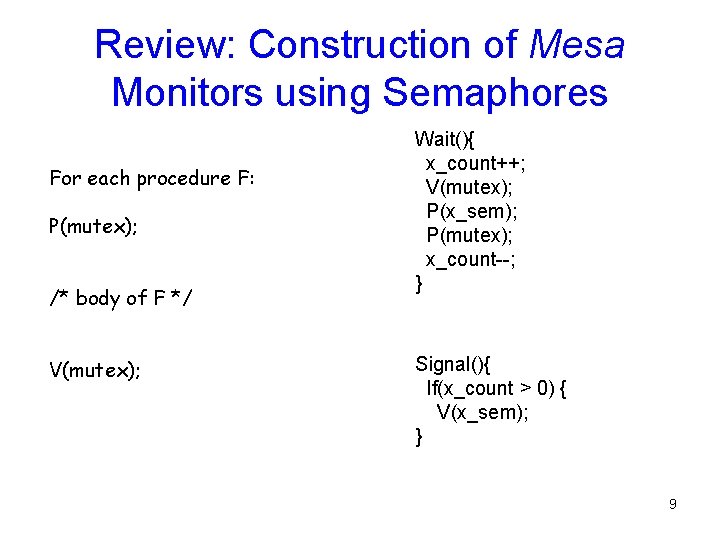 Review: Construction of Mesa Monitors using Semaphores

For each procedure F:

P(mutex);

/* body of F */

V(mutex);

Wait(){
x_count++;
V(mutex);
P(x_sem);
P(mutex);
x_count--;
}

Signal(){
If(x_count > 0) {
V(x_sem);
}

9